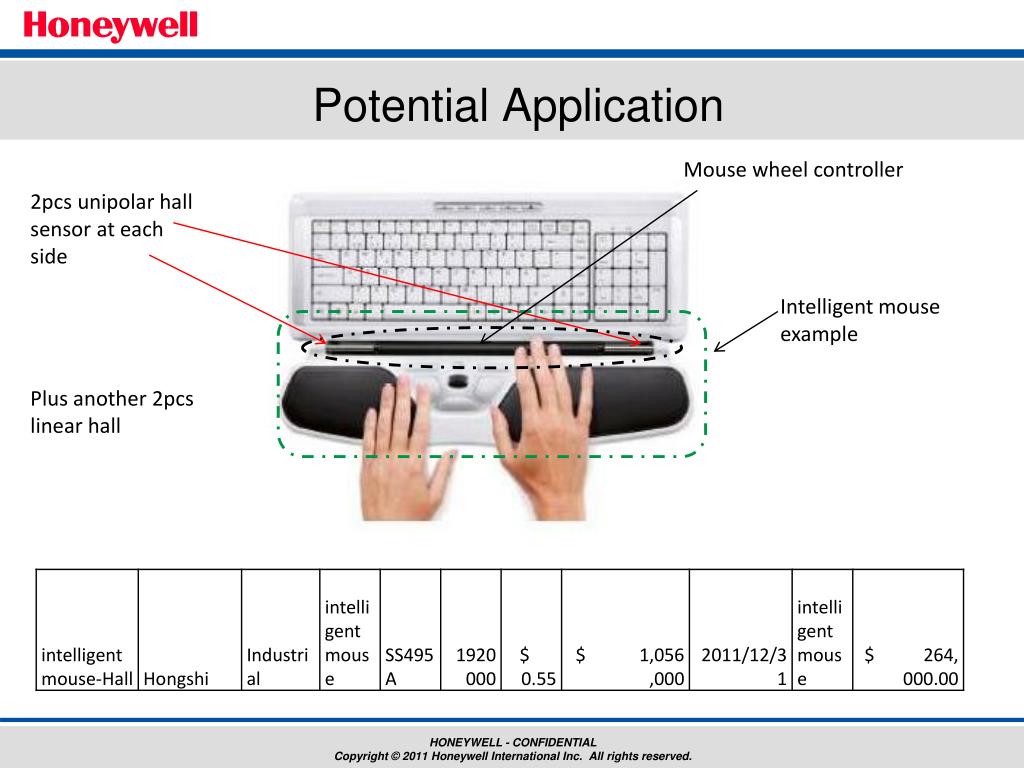 Honeywell

Potential Application

Mouse wheel controller

2pcs unipolar hall sensor at each side

Intelligent mouse example

Plus another 2pcs linear hall

| intelligent mouse-Hall | Hongshi | Industrial | intelligent mouse | SS495A | 1920000 | $ 0.55 | $ 1,056,000 | 2011/12/31 | intelligent mouse | $ 264,000.00 |
|---|---|---|---|---|---|---|---|---|---|---|

HONEYWELL - CONFIDENTIAL
Copyright © 2011 Honeywell International Inc. All rights reserved.